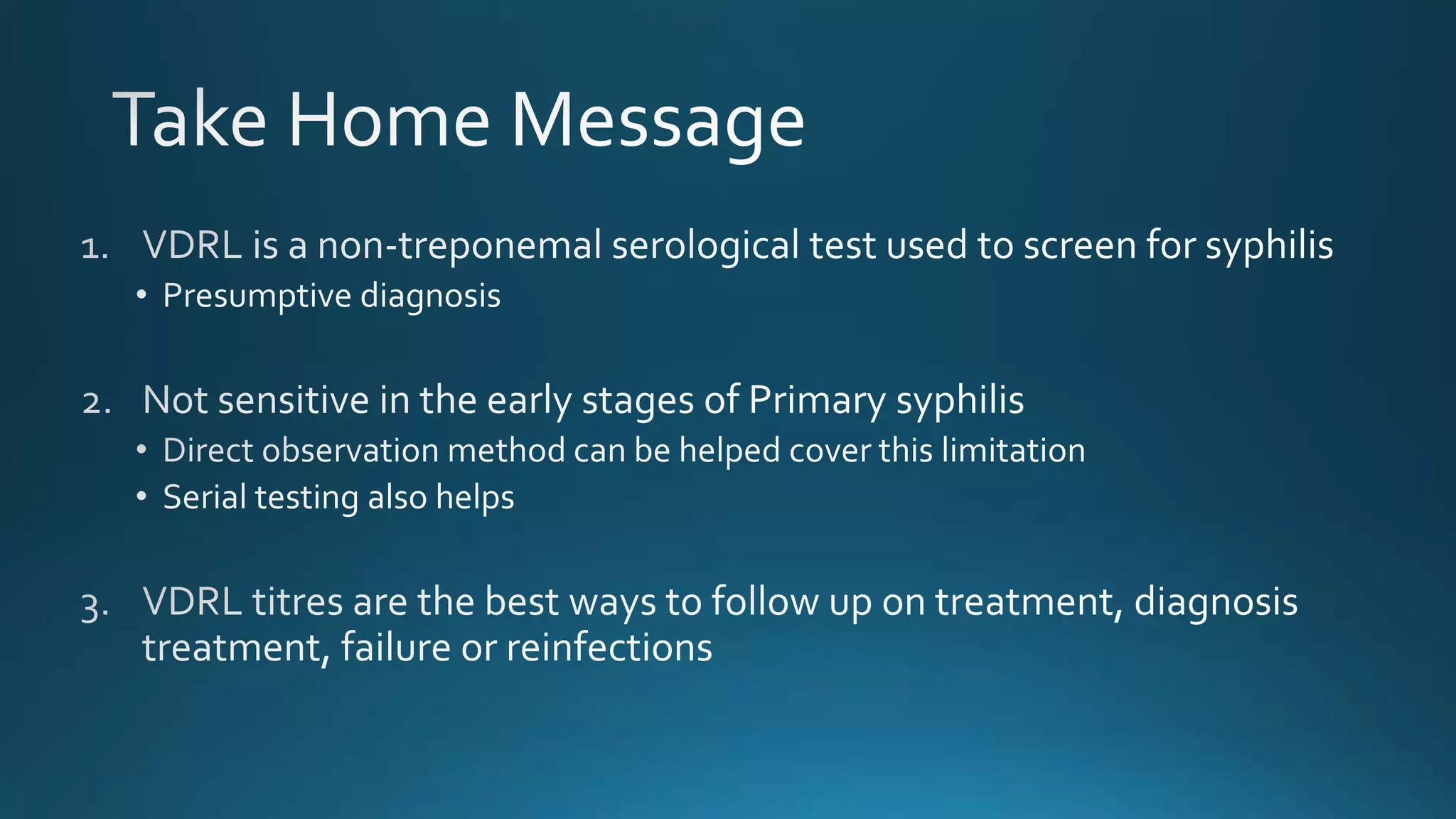 Take Home Message

1. VDRL is a non-treponemal serological test used to screen for syphilis
• Presumptive diagnosis

2. Not sensitive in the early stages of Primary syphilis
• Direct observation method can be helped cover this limitation
• Serial testing also helps

3. VDRL titres are the best ways to follow up on treatment, diagnosis treatment, failure or reinfections